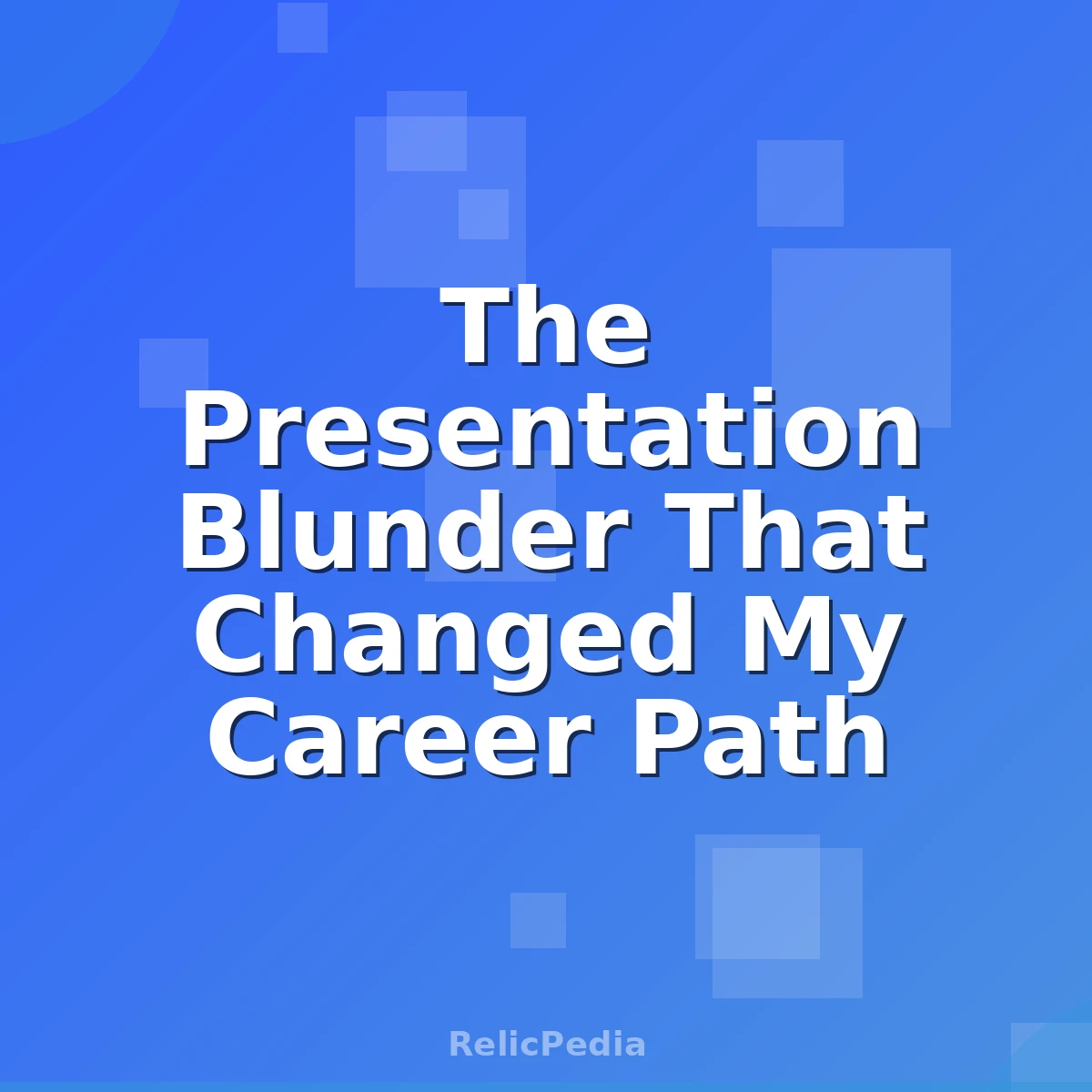 The Presentation Blunder That Changed My Career Path

RelicPedia